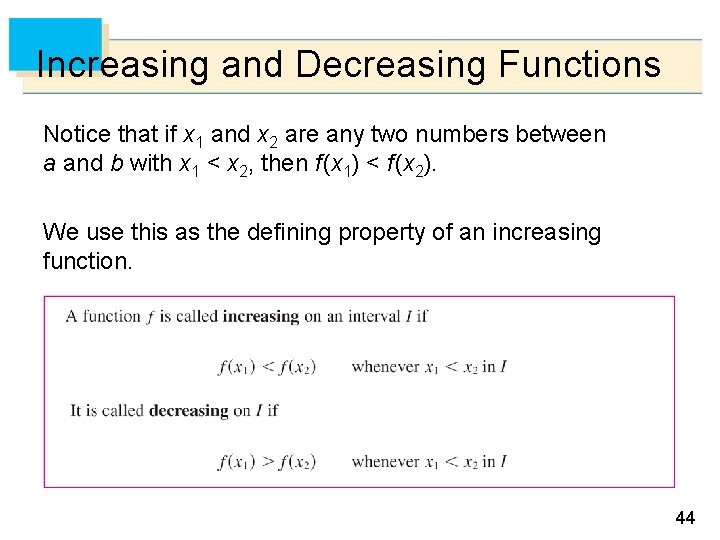 Increasing and Decreasing Functions

Notice that if $x_1$ and $x_2$ are any two numbers between $a$ and $b$ with $x_1 < x_2$, then $f(x_1) < f(x_2)$.

We use this as the defining property of an increasing function.

A function $f$ is called **increasing** on an interval $I$ if

$f(x_1) < f(x_2)$ whenever $x_1 < x_2$ in $I$

It is called **decreasing** on $I$ if

$f(x_1) > f(x_2)$ whenever $x_1 < x_2$ in $I$

44